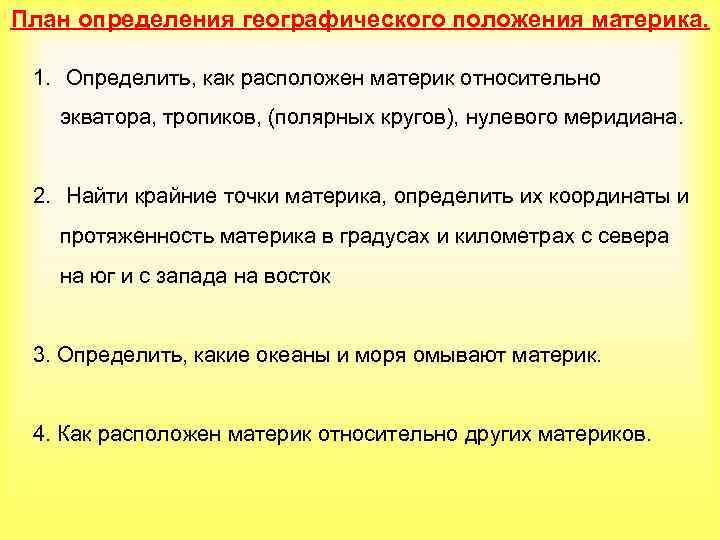 План определения географического положения материка.

1. Определить, как расположен материк относительно экватора, тропиков, (полярных кругов), нулевого меридиана.

2. Найти крайние точки материка, определить их координаты и протяженность материка в градусах и километрах с севера на юг и с запада на восток

3. Определить, какие океаны и моря омывают материк.

4. Как расположен материк относительно других материков.